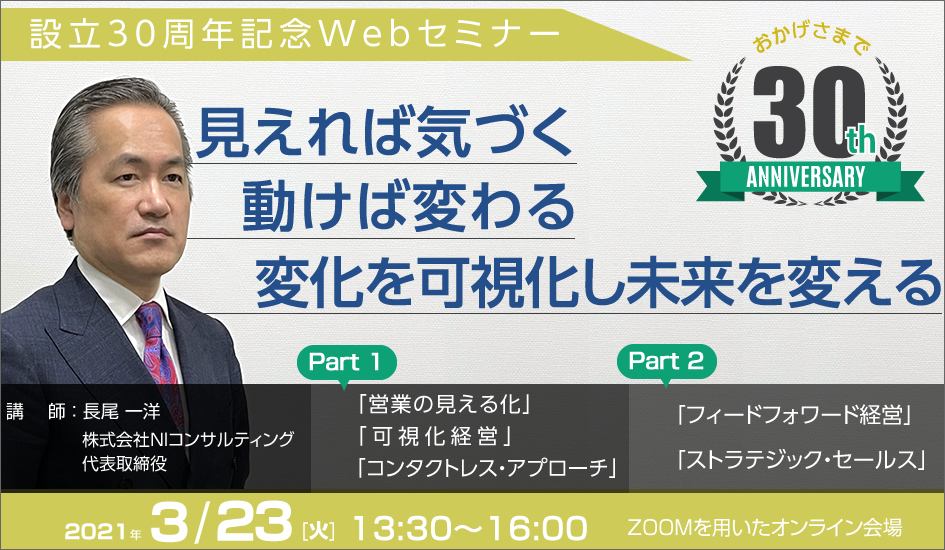 設立30周年記念Webセミナー

おかげさまで
30th
ANNIVERSARY

見えれば気づく
動けば変わる
変化を可視化し未来を変える

講　師：長尾 一洋
株式会社NIコンサルティング
代表取締役

Part 1
「営業の見える化」
「可視化経営」
「コンタクトレス・アプローチ」

Part 2
「フィードフォワード経営」
「ストラテジック・セールス」

2021年 3/23 [火] 13:30～16:00　ZOOMを用いたオンライン会場